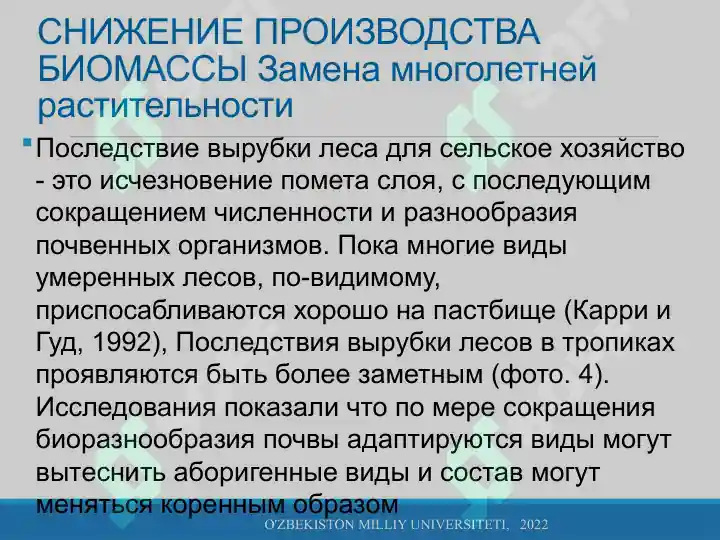 СНИЖЕНИЕ ПРОИЗВОДСТВА БИОМАССЫ Замена многолетней растительности

Последствие вырубки леса для сельское хозяйство - это исчезновение помета слоя, с последующим сокращением численности и разнообразия почвенных организмов. Пока многие виды умеренных лесов, по-видимому, приспосабливаются хорошо на пастбище (Карри и Гуд, 1992), Последствия вырубки лесов в тропиках проявляются быть более заметным (фото. 4). Исследования показали что по мере сокращения биоразнообразия почвы адаптируются виды могут вытеснить аборигенные виды и состав могут меняться коренным образом

O'ZBEKISTON MILLIY UNIVERSITETI, 2022